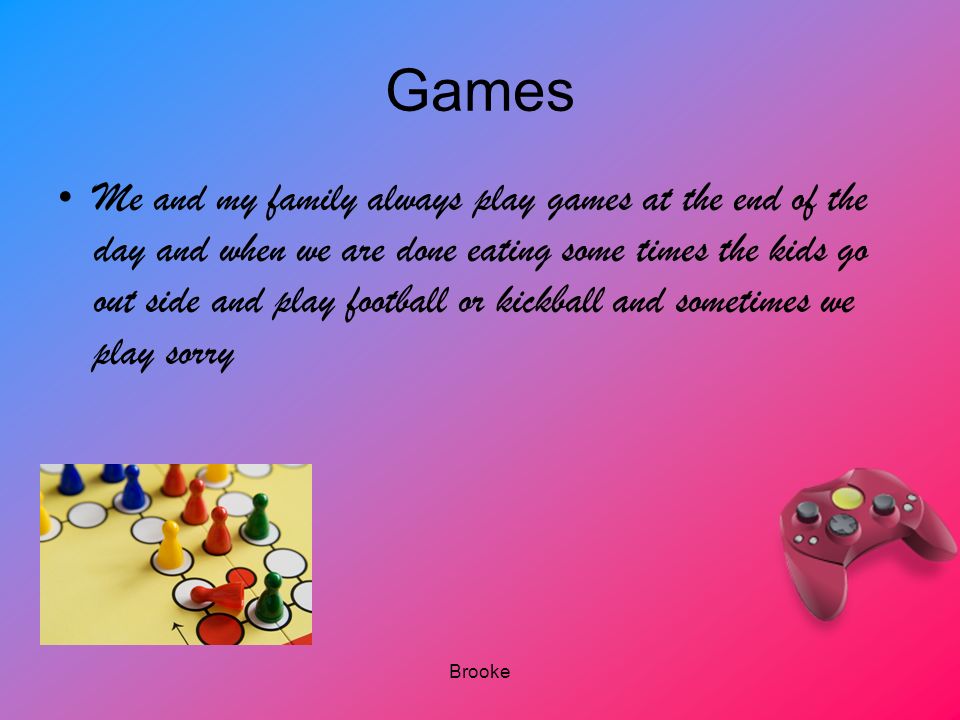 Games

• Me and my family always play games at the end of the day and when we are done eating some times the kids go out side and play football or kickball and sometimes we play sorry

Brooke